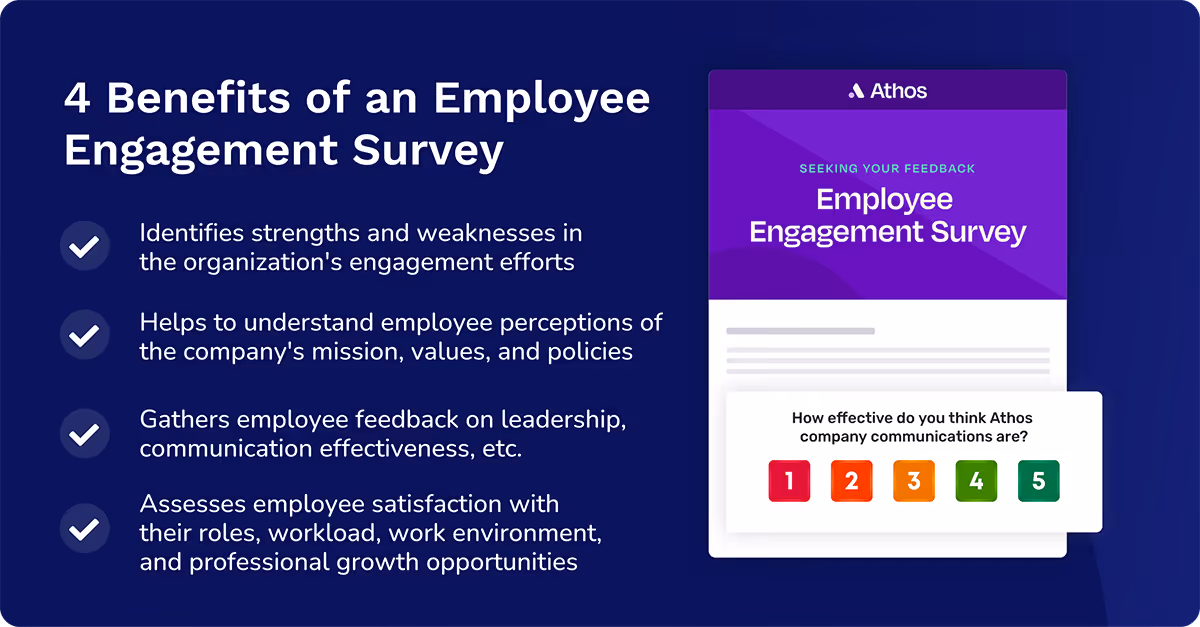 4 Benefits of an Employee Engagement Survey

Identifies strengths and weaknesses in the organization's engagement efforts

Helps to understand employee perceptions of the company's mission, values, and policies

Gathers employee feedback on leadership, communication effectiveness, etc.

Assesses employee satisfaction with their roles, workload, work environment, and professional growth opportunities

Athos

SEEKING YOUR FEEDBACK

Employee Engagement Survey

How effective do you think Athos company communications are?

1 2 3 4 5